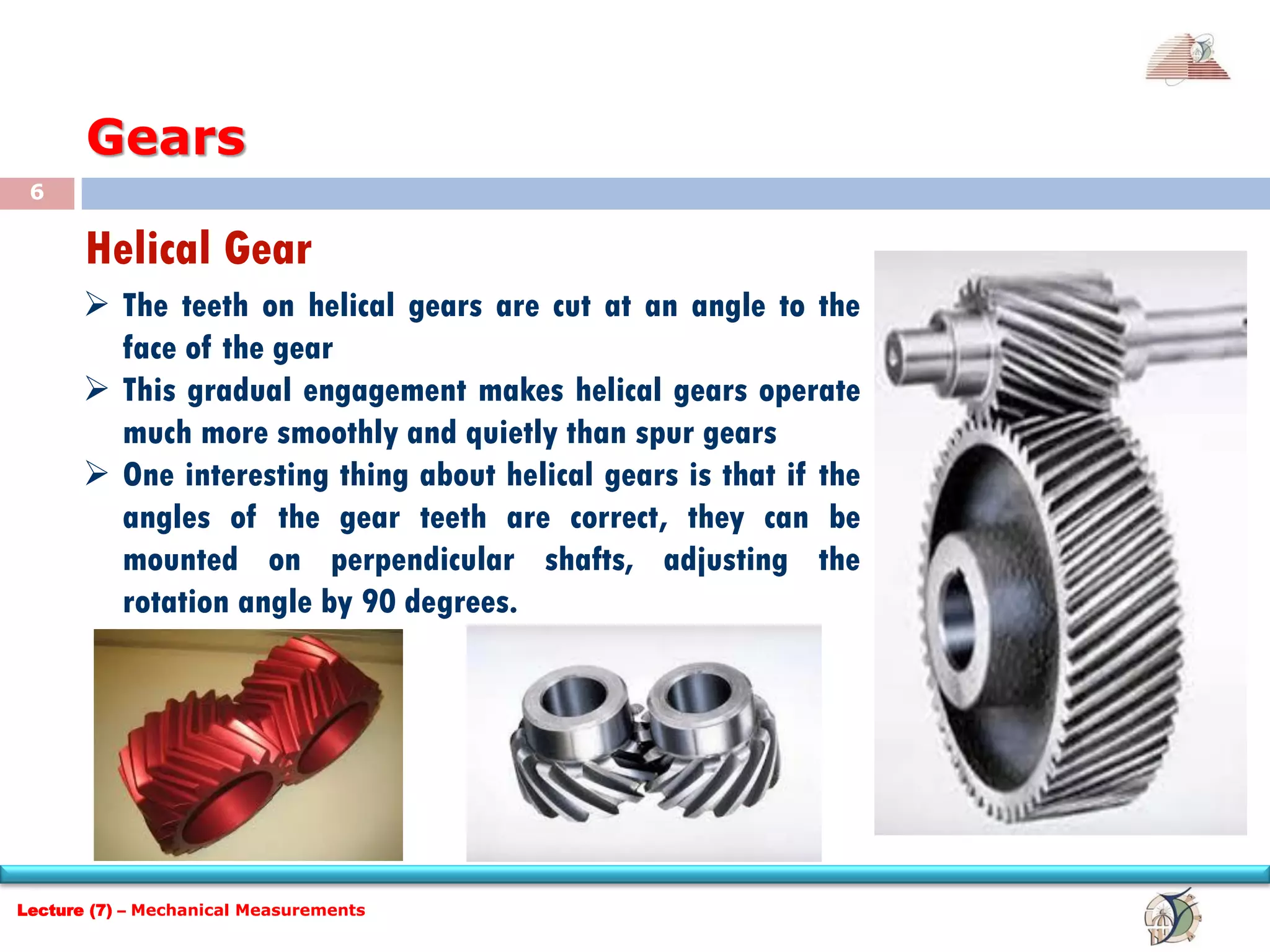 Gears

6

Helical Gear

➢ The teeth on helical gears are cut at an angle to the face of the gear

➢ This gradual engagement makes helical gears operate much more smoothly and quietly than spur gears

➢ One interesting thing about helical gears is that if the angles of the gear teeth are correct, they can be mounted on perpendicular shafts, adjusting the rotation angle by 90 degrees.

Lecture (7) – Mechanical Measurements